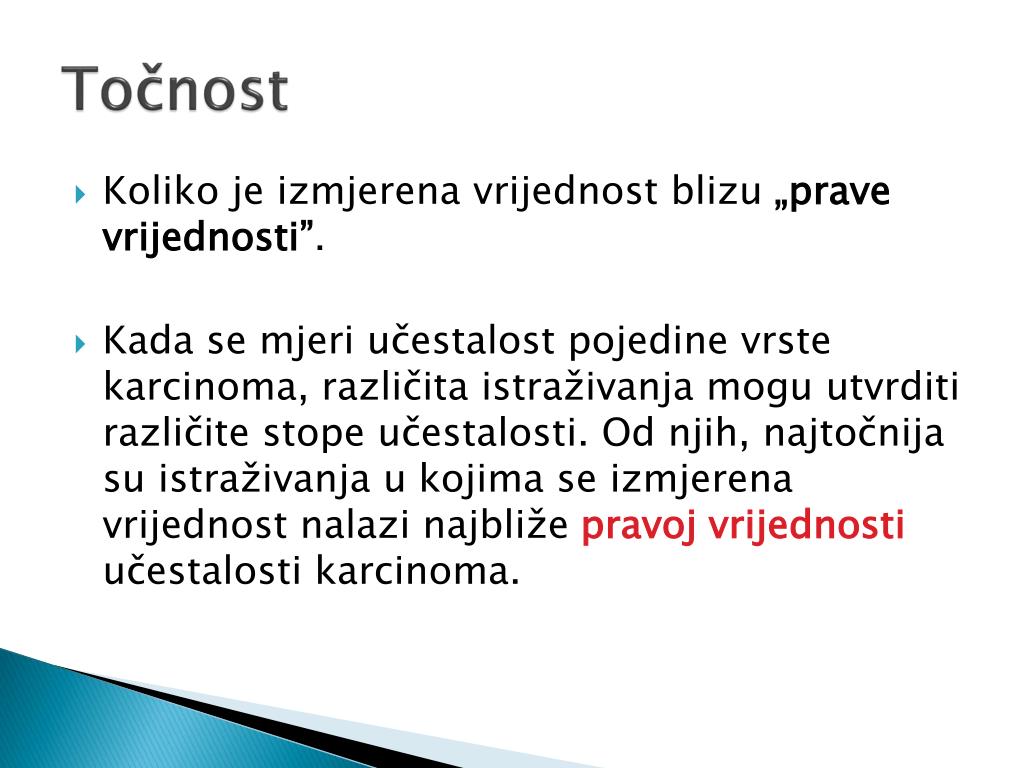 Točnost

Koliko je izmjerena vrijednost blizu „prave vrijednosti”.

Kada se mjeri učestalost pojedine vrste karcinoma, različita istraživanja mogu utvrditi različite stope učestalosti. Od njih, najtočnija su istraživanja u kojima se izmjerena vrijednost nalazi najbliže pravoj vrijednosti učestalosti karcinoma.